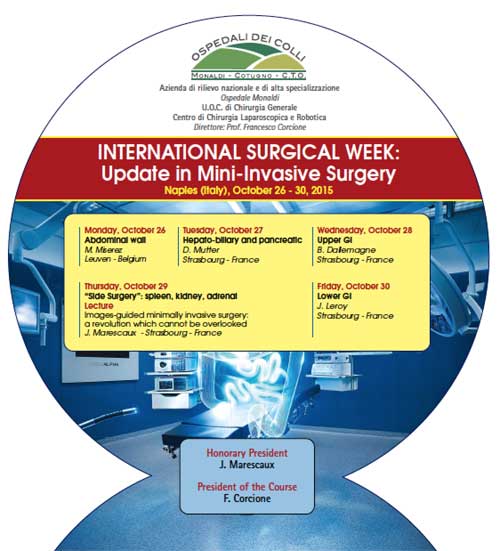 OSPEDALI DEI COLLI
MONALDI - COTUGNO - C.T.O.

Azienda di rilievo nazionale e di alta specializzazione
Ospedale Monaldi
U.O.C. di Chirurgia Generale
Centro di Chirurgia Laparoscopica e Robotica
Direttore: Prof. Francesco Corcione

INTERNATIONAL SURGICAL WEEK:
Update in Mini-Invasive Surgery
Naples (Italy), October 26 - 30, 2015

Monday, October 26
Abdominal wall
M. Miserez
Leuven - Belgium

Tuesday, October 27
Hepato-biliary and pancreatic
D. Mutter
Strasbourg - France

Wednesday, October 28
Upper GI
B. Dallemagne
Strasbourg - France

Thursday, October 29
"Side Surgery": spleen, kidney, adrenal
Lecture
Images-guided minimally invasive surgery: a revolution which cannot be overlooked
J. Marescaux - Strasbourg - France

Friday, October 30
Lower GI
J. Leroy
Strasbourg - France

Honorary President
J. Marescaux

President of the Course
F. Corcione